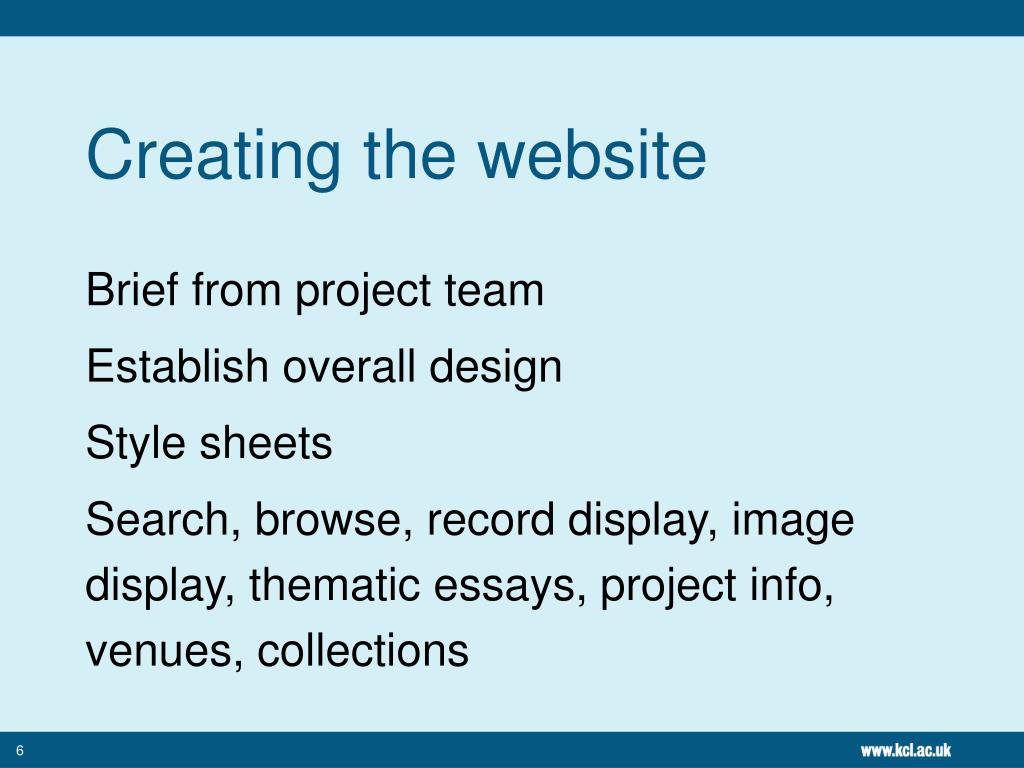 Creating the website

Brief from project team

Establish overall design

Style sheets

Search, browse, record display, image display, thematic essays, project info, venues, collections

6

www.kcl.ac.uk